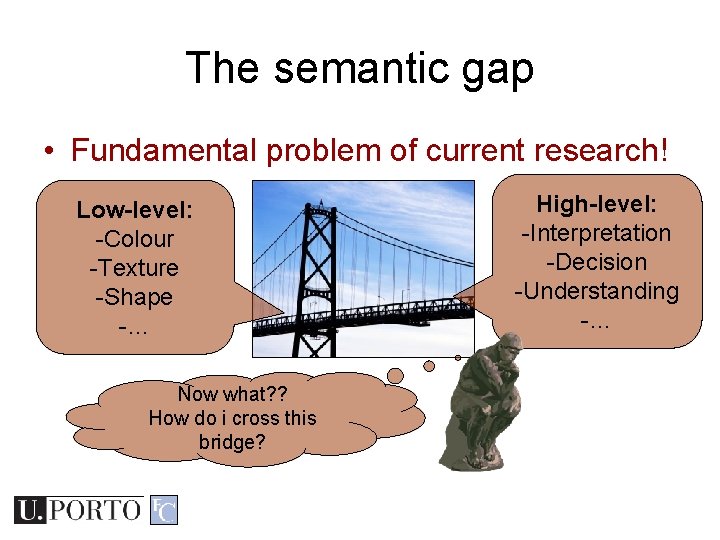 The semantic gap

• Fundamental problem of current research!

Low-level:
-Colour
-Texture
-Shape
-...

High-level:
-Interpretation
-Decision
-Understanding
-...

Now what??
How do i cross this bridge?

U.PORTO FC